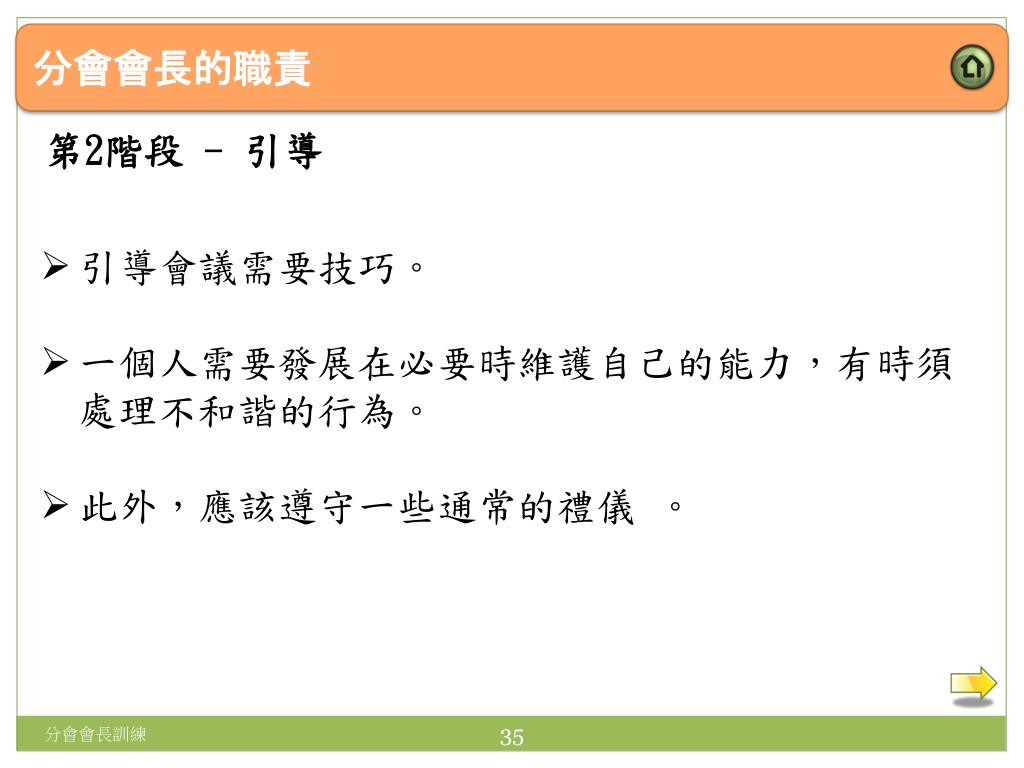 分會會長的職責

第2階段 – 引導

➢ 引導會議需要技巧。

➢ 一個人需要發展在必要時維護自己的能力，有時須處理不和諧的行為。

➢ 此外，應該遵守一些通常的禮儀 。

分會會長訓練

35